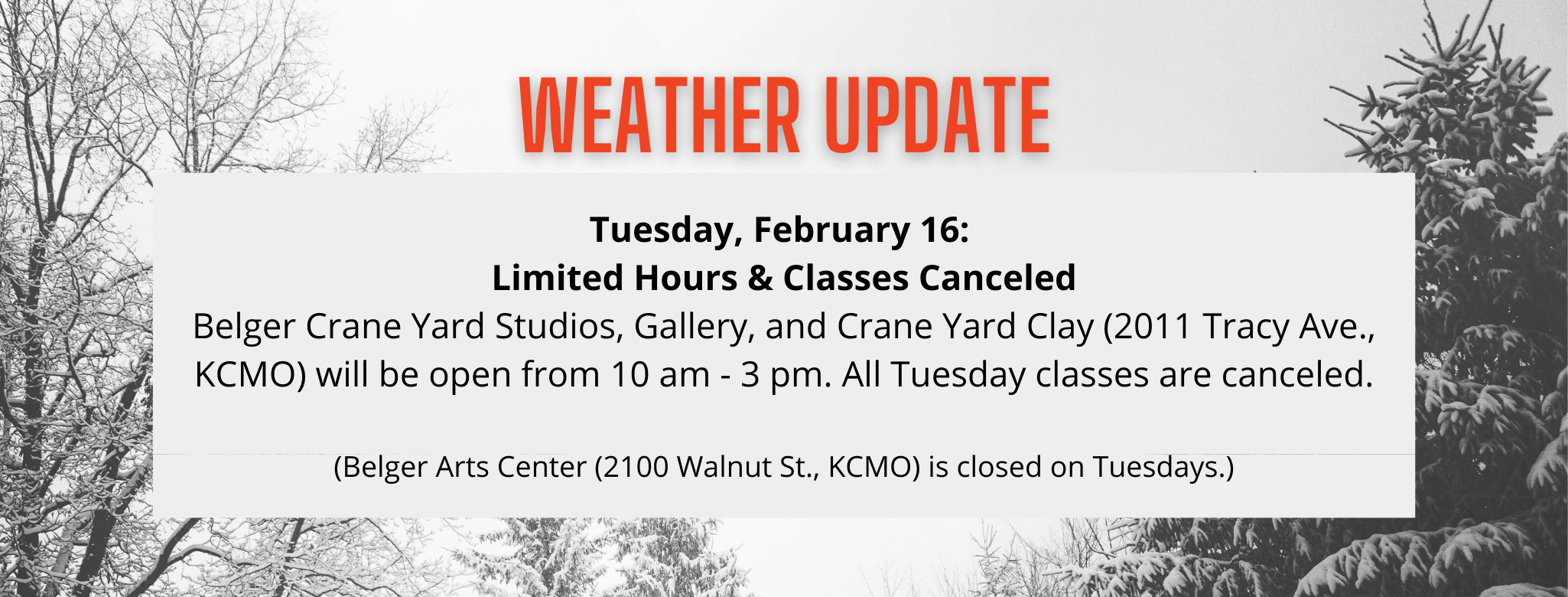 WEATHER UPDATE

Tuesday, February 16:
Limited Hours & Classes Canceled
Belger Crane Yard Studios, Gallery, and Crane Yard Clay (2011 Tracy Ave., KCMO) will be open from 10 am - 3 pm. All Tuesday classes are canceled.

(Belger Arts Center (2100 Walnut St., KCMO) is closed on Tuesdays.)